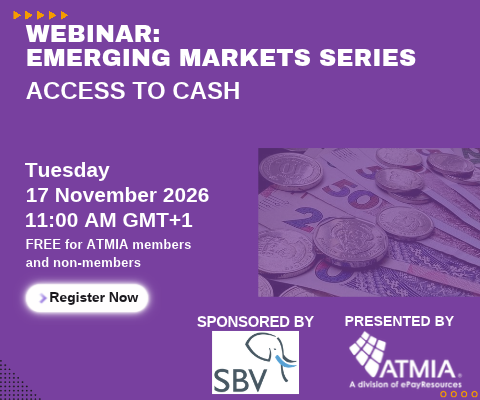 WEBINAR:
EMERGING MARKETS SERIES
ACCESS TO CASH

Tuesday
17 November 2026
11:00 AM GMT+1
FREE for ATMIA members and non-members

Register Now

SPONSORED BY
SBV

PRESENTED BY
ATMIA®
A division of ePayResources